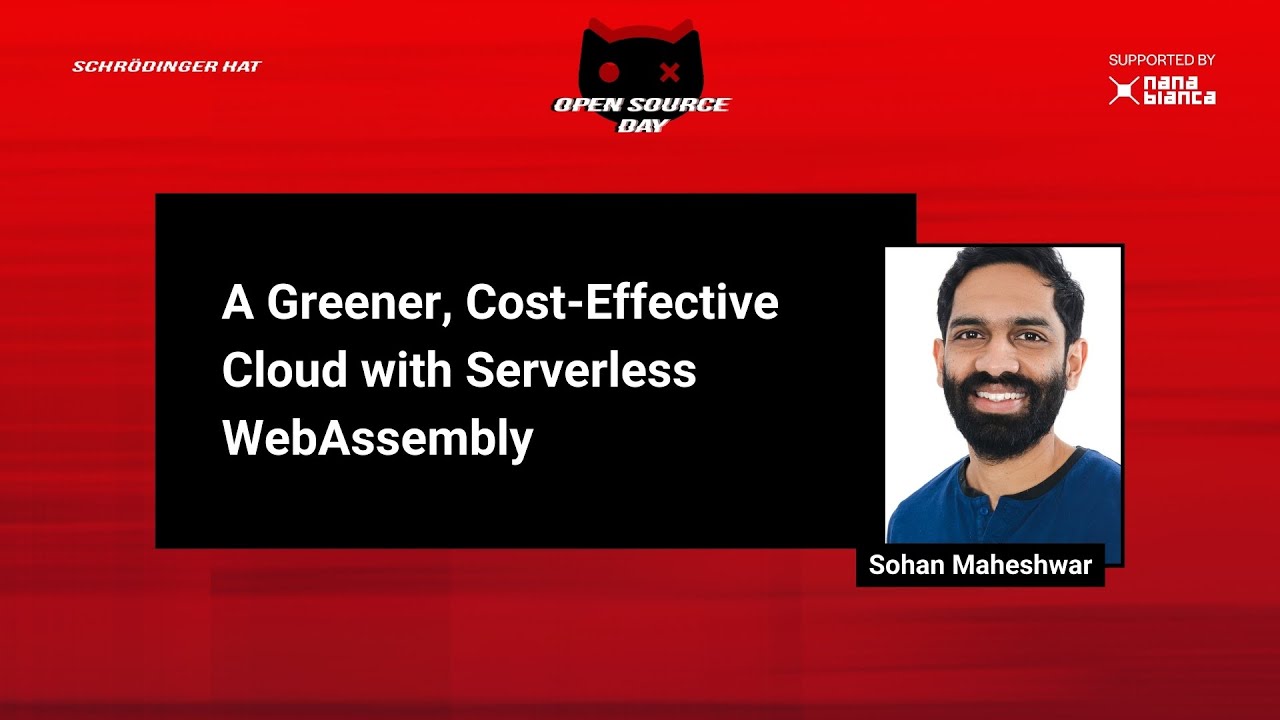 SCHRÖDINGER HAT

OPEN SOURCE DAY

SUPPORTED BY
nana bianca

A Greener, Cost-Effective Cloud with Serverless WebAssembly

Sohan Maheshwar